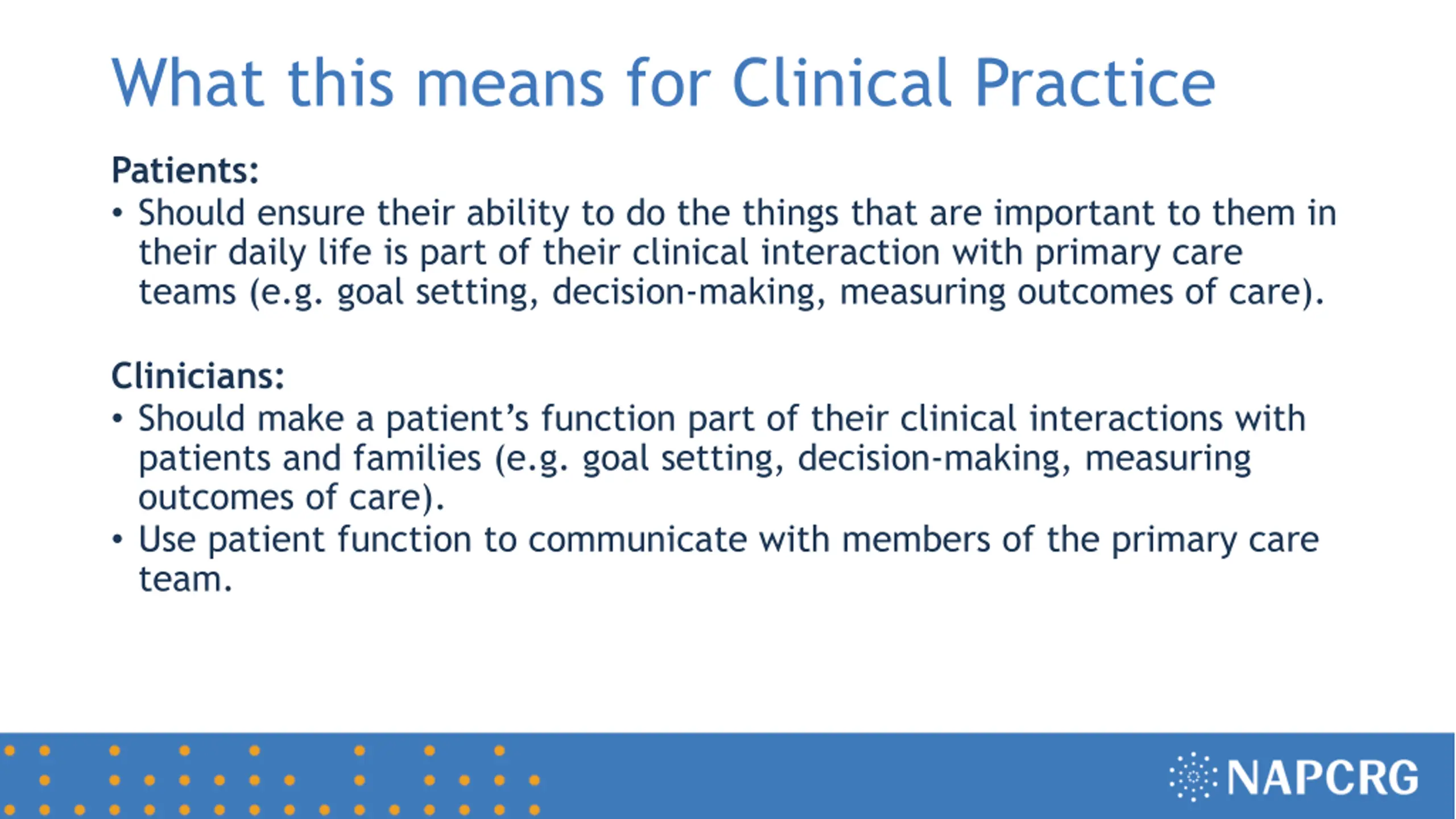 What this means for Clinical Practice

Patients:
• Should ensure their ability to do the things that are important to them in their daily life is part of their clinical interaction with primary care teams (e.g. goal setting, decision-making, measuring outcomes of care).

Clinicians:
• Should make a patient's function part of their clinical interactions with patients and families (e.g. goal setting, decision-making, measuring outcomes of care).
• Use patient function to communicate with members of the primary care team.

NAPCRG